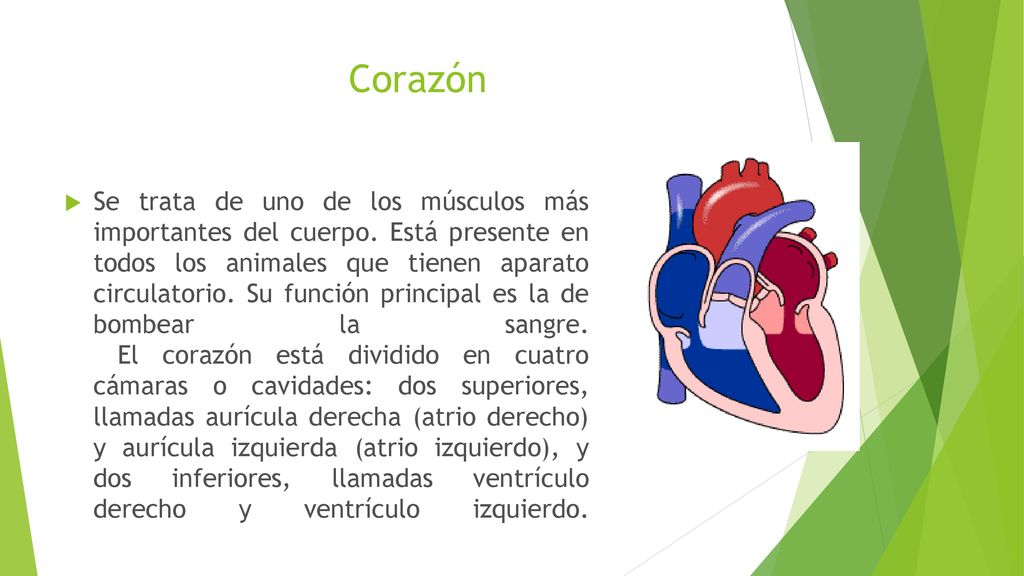 Corazón

Se trata de uno de los músculos más importantes del cuerpo. Está presente en todos los animales que tienen aparato circulatorio. Su función principal es la de bombear la sangre.
El corazón está dividido en cuatro cámaras o cavidades: dos superiores, llamadas aurícula derecha (atrio derecho) y aurícula izquierda (atrio izquierdo), y dos inferiores, llamadas ventrículo derecho y ventrículo izquierdo.